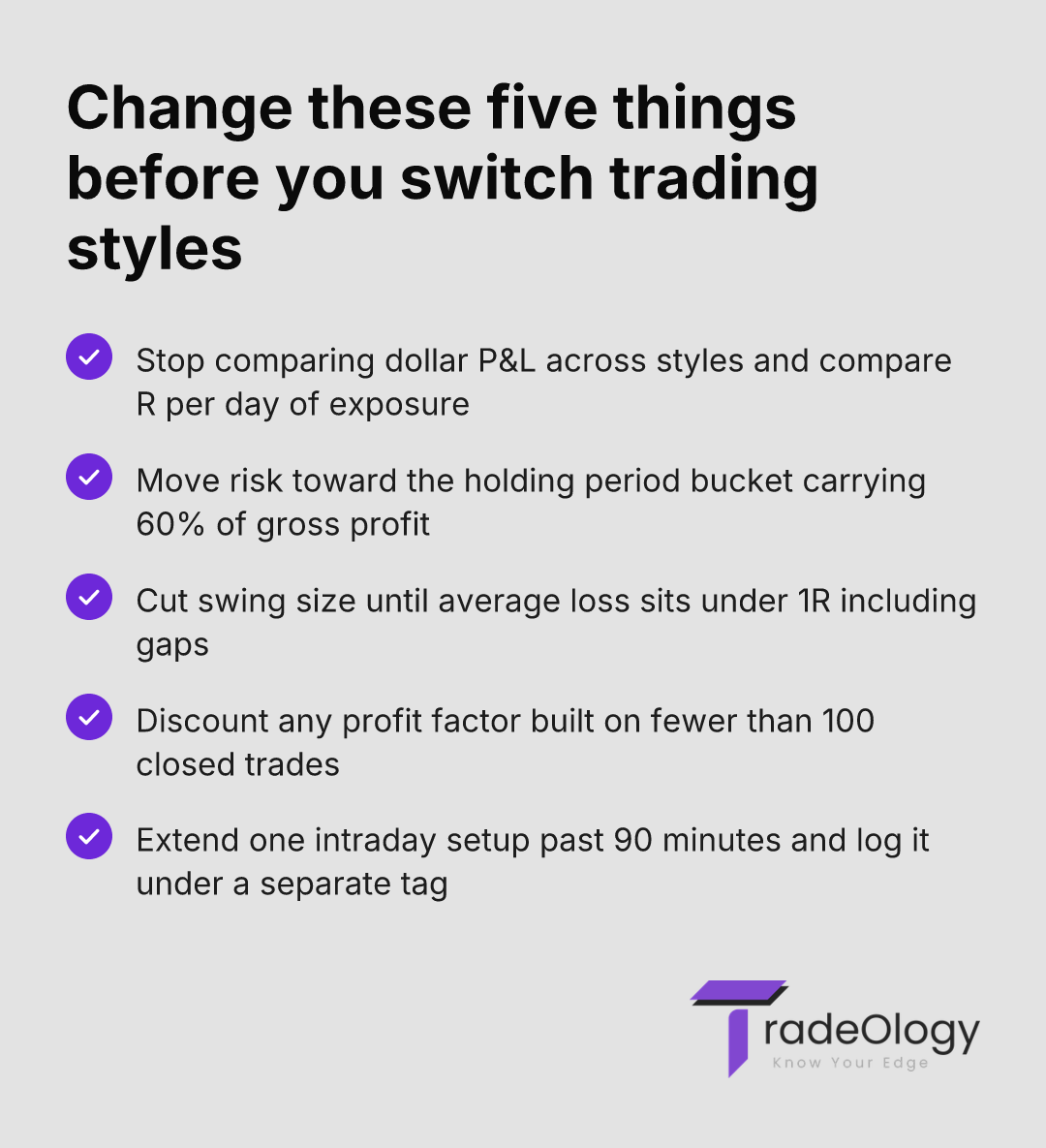 Change these five things before you switch trading styles

Stop comparing dollar P&L across styles and compare R per day of exposure

Move risk toward the holding period bucket carrying 60% of gross profit

Cut swing size until average loss sits under 1R including gaps

Discount any profit factor built on fewer than 100 closed trades

Extend one intraday setup past 90 minutes and log it under a separate tag

TradeOlogy
Know Your Edge